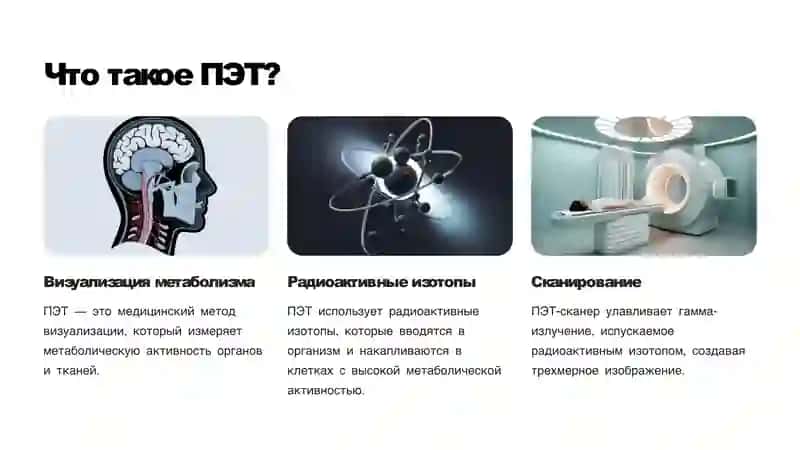 Что такое ПЭТ?

Визуализация метаболизма

ПЭТ — это медицинский метод визуализации, который измеряет метаболическую активность органов и тканей.

Радиоактивные изотопы

ПЭТ использует радиоактивные изотопы, которые вводятся в организм и накапливаются в клетках с высокой метаболической активностью.

Сканирование

ПЭТ-сканер улавливает гамма-излучение, испускаемое радиоактивным изотопом, создавая трехмерное изображение.